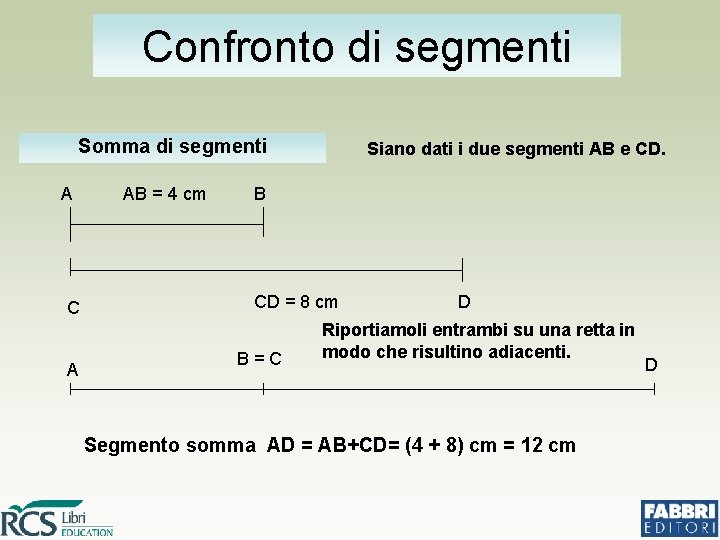 Confronto di segmenti

Somma di segmenti

Siano dati i due segmenti AB e CD.

A AB = 4 cm B

C CD = 8 cm D

Riportiamoli entrambi su una retta in modo che risultino adiacenti.

A B = C D

Segmento somma AD = AB+CD= (4 + 8) cm = 12 cm

RCS Libri EDUCATION

FABBRI EDITORI